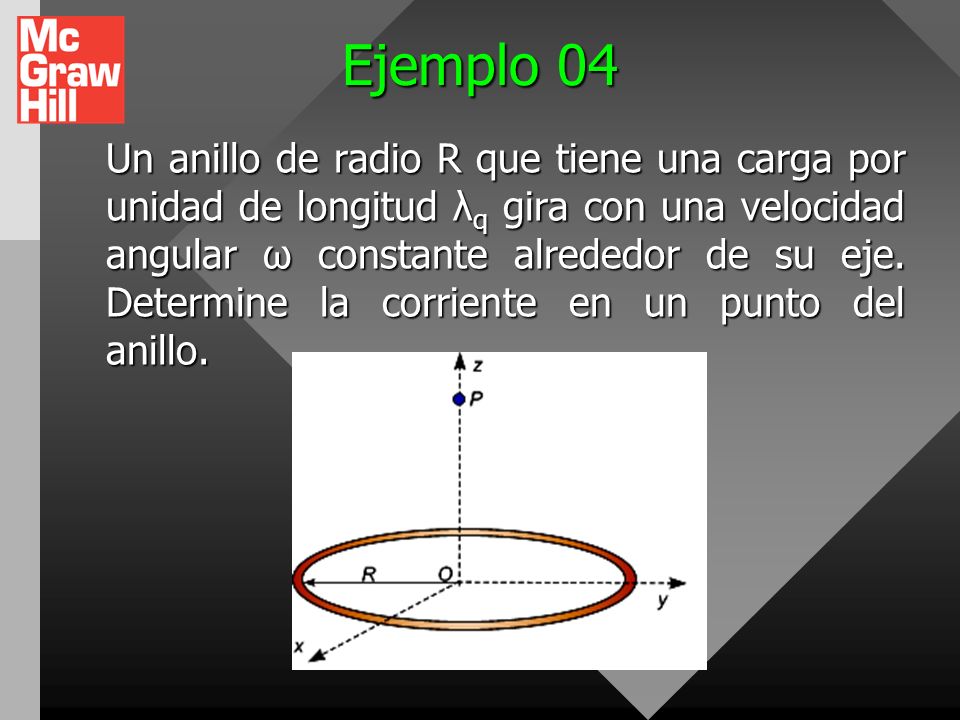 Mc
Graw
Hill

Ejemplo 04

Un anillo de radio R que tiene una carga por unidad de longitud $\lambda_q$ gira con una velocidad angular ω constante alrededor de su eje. Determine la corriente en un punto del anillo.

z
P
R
O
y
x